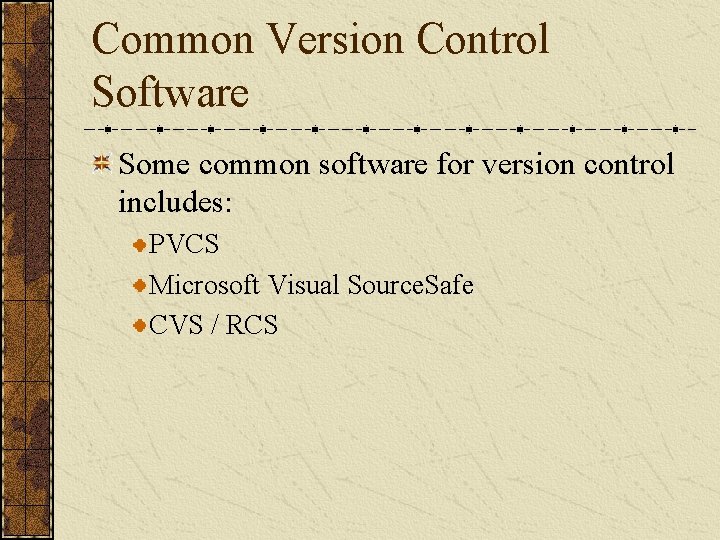 Common Version Control Software

Some common software for version control includes:

PVCS

Microsoft Visual SourceSafe

CVS / RCS